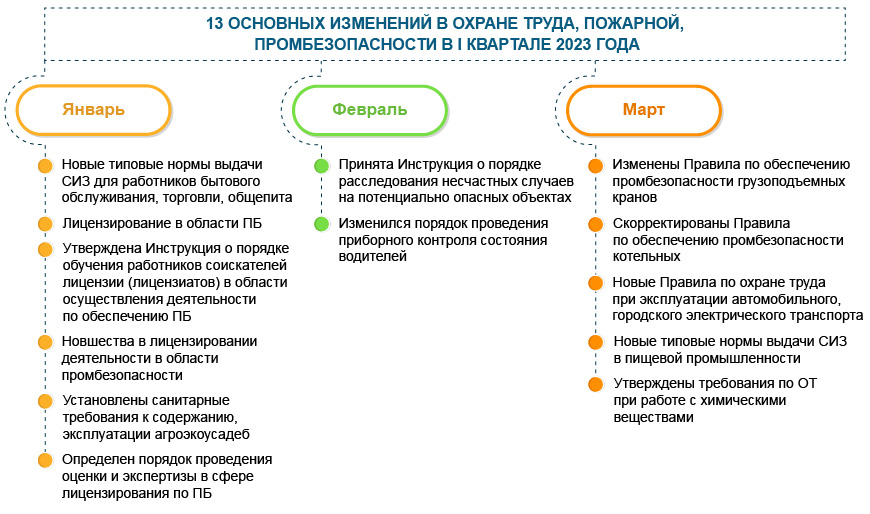 13 ОСНОВНЫХ ИЗМЕНЕНИЙ В ОХРАНЕ ТРУДА, ПОЖАРНОЙ, ПРОМБЕЗОПАСНОСТИ В I КВАРТАЛЕ 2023 ГОДА

Январь

Новые типовые нормы выдачи СИЗ для работников бытового обслуживания, торговли, общепита

Лицензирование в области ПБ

Утверждена Инструкция о порядке обучения работников соискателей лицензии (лицензиатов) в области осуществления деятельности по обеспечению ПБ

Новшества в лицензировании деятельности в области промбезопасности

Установлены санитарные требования к содержанию, эксплуатации агроэкоусадеб

Определен порядок проведения оценки и экспертизы в сфере лицензирования по ПБ

Февраль

Принята Инструкция о порядке расследования несчастных случаев на потенциально опасных объектах

Изменился порядок проведения приборного контроля состояния водителей

Март

Изменены Правила по обеспечению промбезопасности грузоподъемных кранов

Скорректированы Правила по обеспечению промбезопасности котельных

Новые Правила по охране труда при эксплуатации автомобильного, городского электрического транспорта

Новые типовые нормы выдачи СИЗ в пищевой промышленности

Утверждены требования по ОТ при работе с химическими веществами